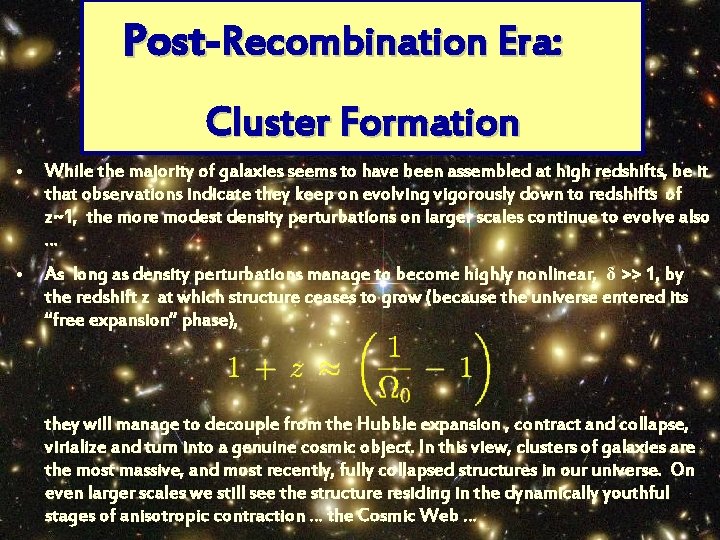 Post-Recombination Era:

Cluster Formation

• While the majority of galaxies seems to have been assembled at high redshifts, be it that observations indicate they keep on evolving vigorously down to redshifts of z~1, the more modest density perturbations on larger scales continue to evolve also …

• As long as density perturbations manage to become highly nonlinear, δ >> 1, by the redshift z at which structure ceases to grow (because the universe entered its "free expansion" phase),

$1 + z \approx \left(\frac{1}{\Omega_0} - 1\right)$

they will manage to decouple from the Hubble expansion , contract and collapse, virialize and turn into a genuine cosmic object. In this view, clusters of galaxies are the most massive, and most recently, fully collapsed structures in our universe. On even larger scales we still see the structure residing in the dynamically youthful stages of anisotropic contraction … the Cosmic Web …